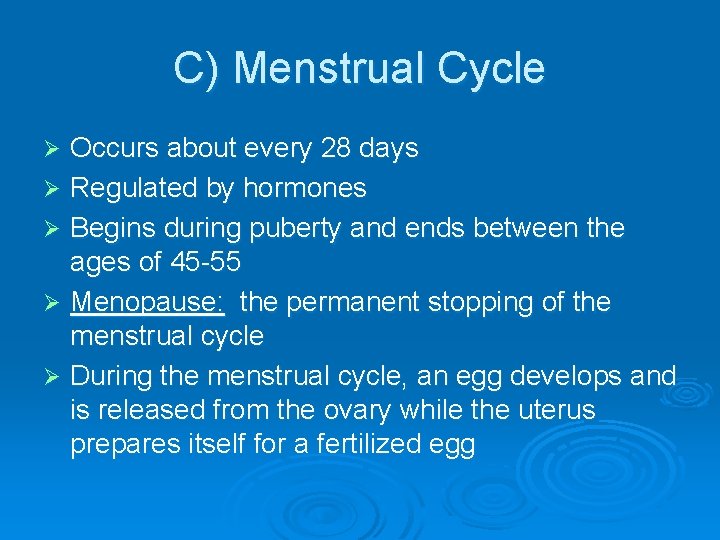 C) Menstrual Cycle

➢ Occurs about every 28 days
➢ Regulated by hormones
➢ Begins during puberty and ends between the ages of 45-55
➢ Menopause: the permanent stopping of the menstrual cycle
➢ During the menstrual cycle, an egg develops and is released from the ovary while the uterus prepares itself for a fertilized egg